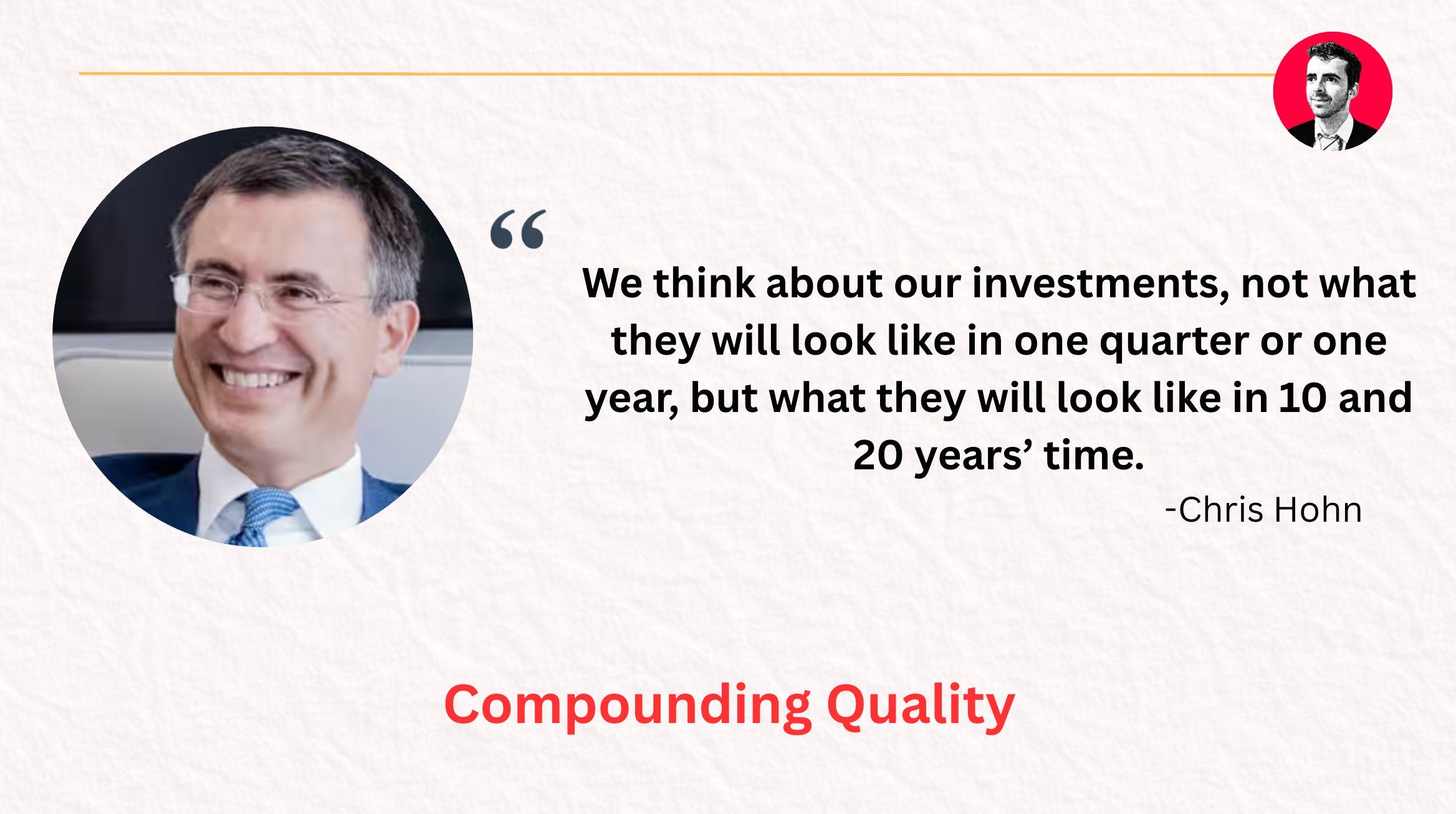 “

We think about our investments, not what they will look like in one quarter or one year, but what they will look like in 10 and 20 years’ time.

-Chris Hohn

Compounding Quality